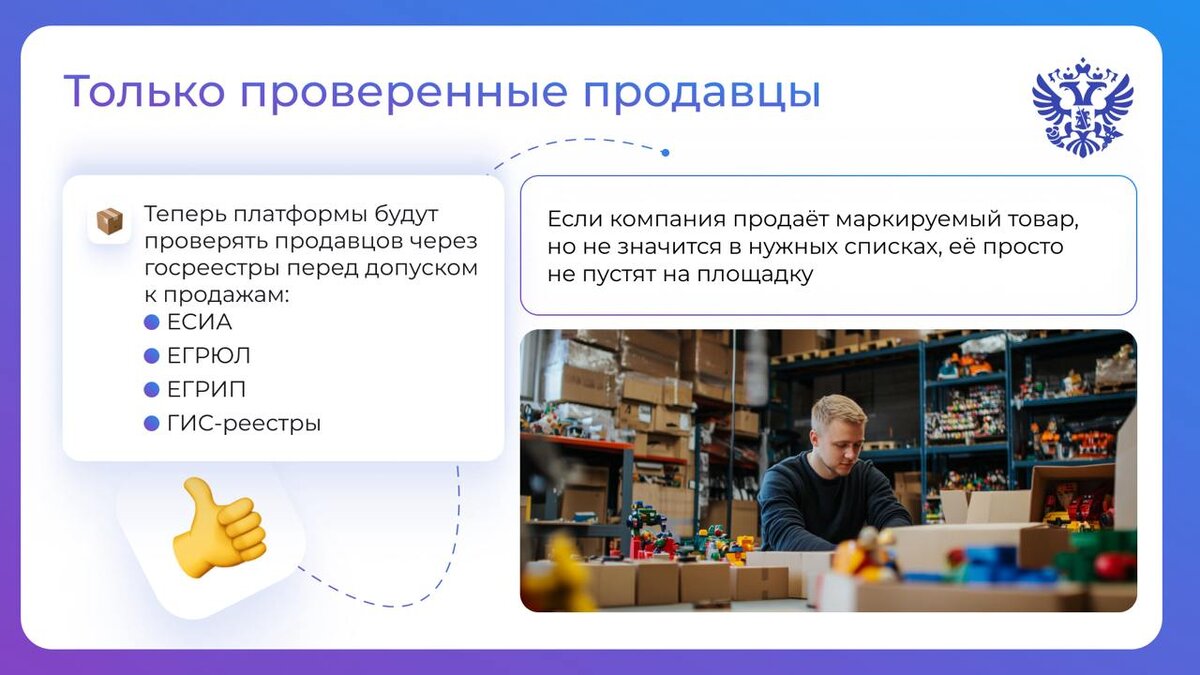 Только проверенные продавцы

Теперь платформы будут проверять продавцов через госреестры перед допуском к продажам:
ЕСИА
ЕГРЮЛ
ЕГРИП
ГИС-реестры

Если компания продаёт маркируемый товар, но не значится в нужных списках, её просто не пустят на площадку